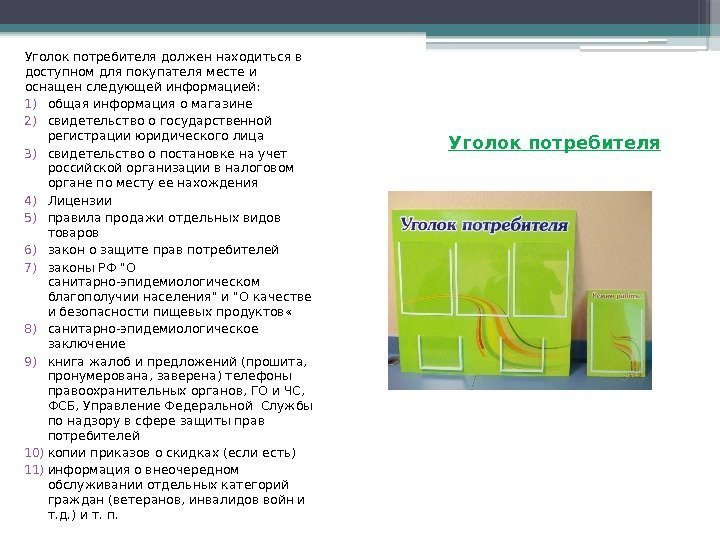 Уголок потребителя должен находиться в доступном для покупателя месте и оснащен следующей информацией:
1) общая информация о магазине
2) свидетельство о государственной регистрации юридического лица
3) свидетельство о постановке на учет российской организации в налоговом органе по месту ее нахождения
4) Лицензии
5) правила продажи отдельных видов товаров
6) закон о защите прав потребителей
7) законы РФ "О санитарно-эпидемиологическом благополучии населения" и "О качестве и безопасности пищевых продуктов«
8) санитарно-эпидемиологическое заключение
9) книга жалоб и предложений (прошита, пронумерована, заверена) телефоны правоохранительных органов, ГО и ЧС, ФСБ, Управление Федеральной Службы по надзору в сфере защиты прав потребителей
10) копии приказов о скидках (если есть)
11) информация о внеочередном обслуживании отдельных категорий граждан (ветеранов, инвалидов войн и т.д.) и т. п.

Уголок потребителя

Уголок потребителя

Режим работы